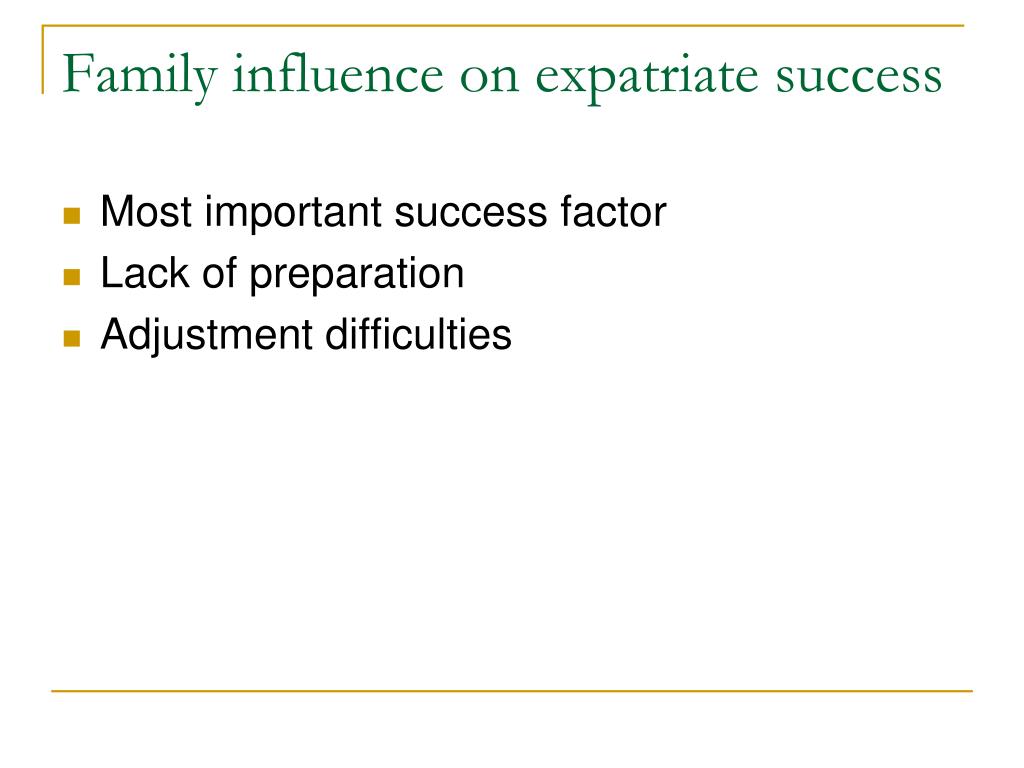 Family influence on expatriate success

- Most important success factor
- Lack of preparation
- Adjustment difficulties